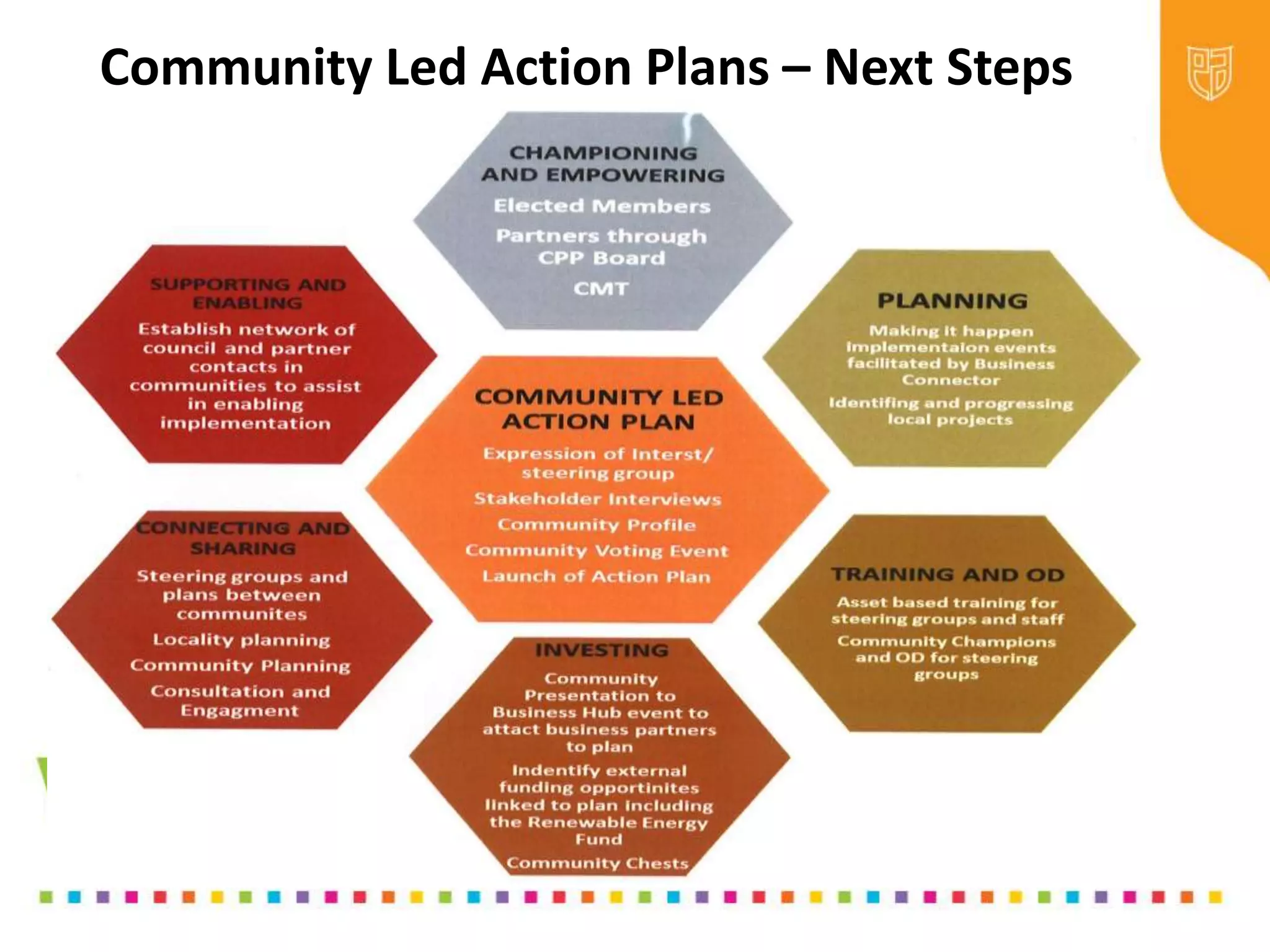 Community Led Action Plans – Next Steps

CHAMPIONING AND EMPOWERING
Elected Members
Partners through CPP Board
CMT

SUPPORTING AND ENABLING
Establish network of council and partner contacts in communities to assist in enabling implementation

PLANNING
Making it happen implementaion events facilitated by Business Connector
Identifing and progressing local projects

COMMUNITY LED ACTION PLAN
Expression of Interst/ steering group
Stakeholder Interviews
Community Profile
Community Voting Event
Launch of Action Plan

CONNECTING AND SHARING
Steering groups and plans between communites
Locality planning
Community Planning
Consultation and Engagment

TRAINING AND OD
Asset based training for steering groups and staff
Community Champions and OD for steering groups

INVESTING
Community Presentation to Business Hub event to attact business partners to plan
Indentify external funding opportinites linked to plan including the Renewable Energy Fund
Community Chests